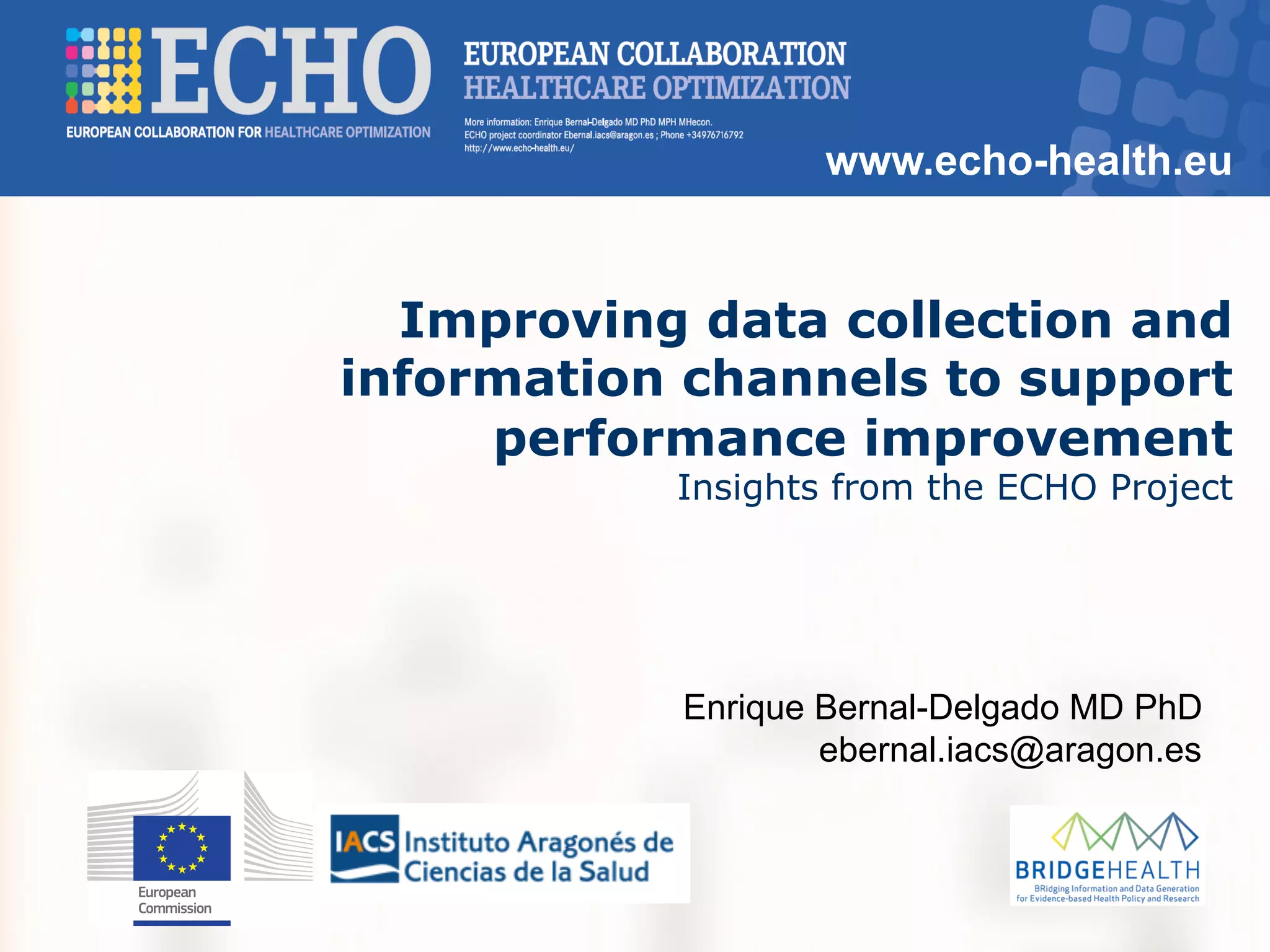 ECHO
EUROPEAN COLLABORATION FOR HEALTHCARE OPTIMIZATION

EUROPEAN COLLABORATION
HEALTHCARE OPTIMIZATION

More information: Enrique Bernal-Delgado MD PhD MPH MHecon.
ECHO project coordinator Ebernal.iacs@aragon.es ; Phone +34976716792
http://www.echo-health.eu/

www.echo-health.eu

Improving data collection and information channels to support performance improvement
Insights from the ECHO Project

Enrique Bernal-Delgado MD PhD
ebernal.iacs@aragon.es

European Commission

IACS Instituto Aragonés de Ciencias de la Salud

BRIDGEHEALTH
BRidging Information and Data Generation for Evidence-based Health Policy and Research